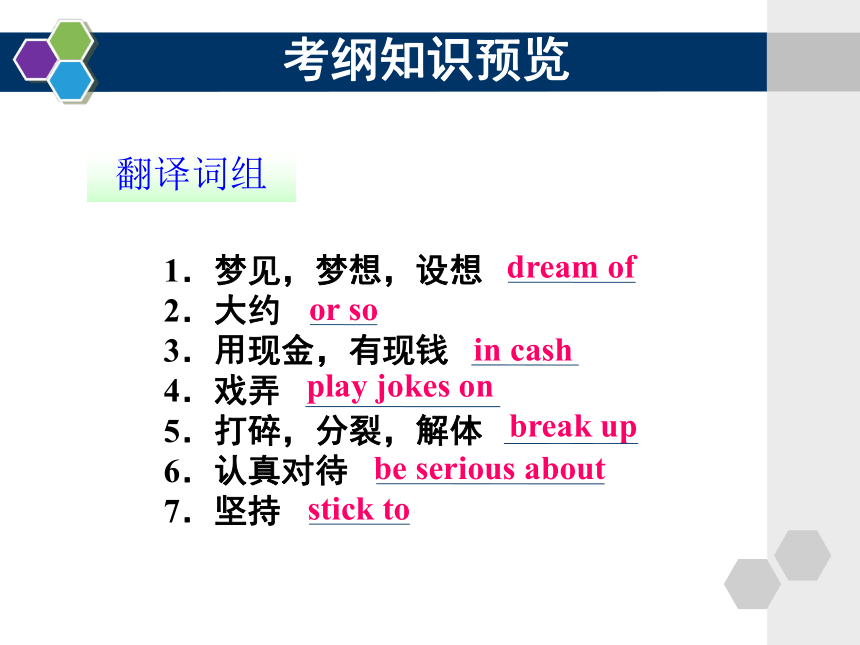 考纲知识预览

翻译词组

1．梦见，梦想，设想 dream of
2．大约 or so
3．用现金，有现钱 in cash
4．戏弄 play jokes on
5．打碎，分裂，解体 break up
6．认真对待 be serious about
7．坚持 stick to